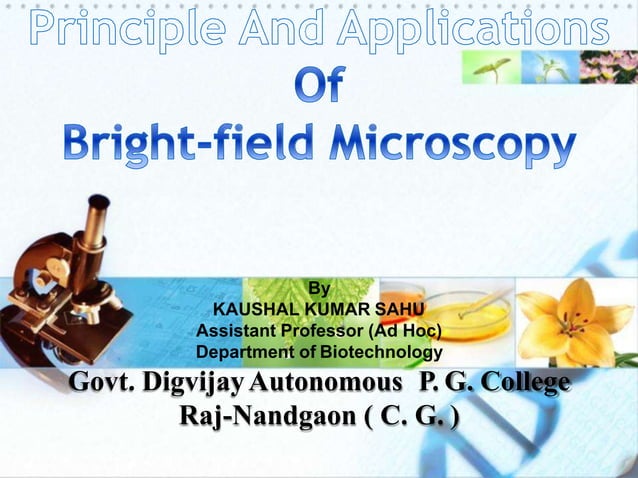 Principle And Applications
Of
Bright-field Microscopy

By
KAUSHAL KUMAR SAHU
Assistant Professor (Ad Hoc)
Department of Biotechnology

Govt. Digvijay Autonomous P. G. College
Raj-Nandgaon ( C. G. )